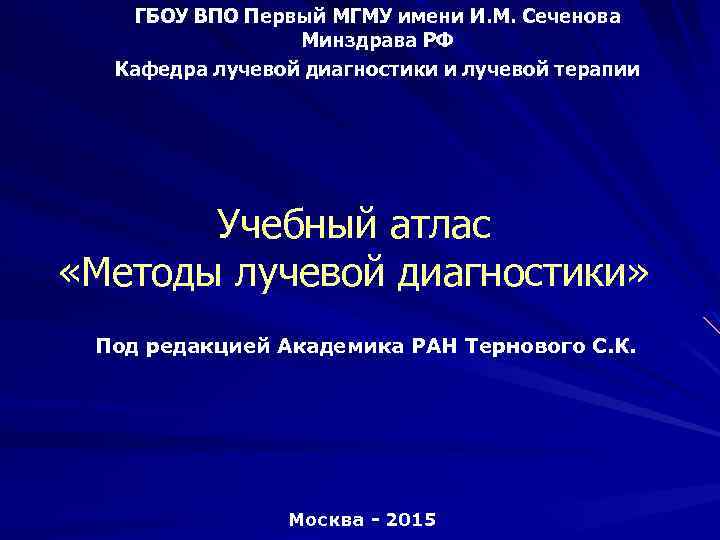 ГБОУ ВПО Первый МГМУ имени И.М. Сеченова Минздрава РФ

Кафедра лучевой диагностики и лучевой терапии

Учебный атлас
«Методы лучевой диагностики»

Под редакцией Академика РАН Тернового С.К.

Москва - 2015